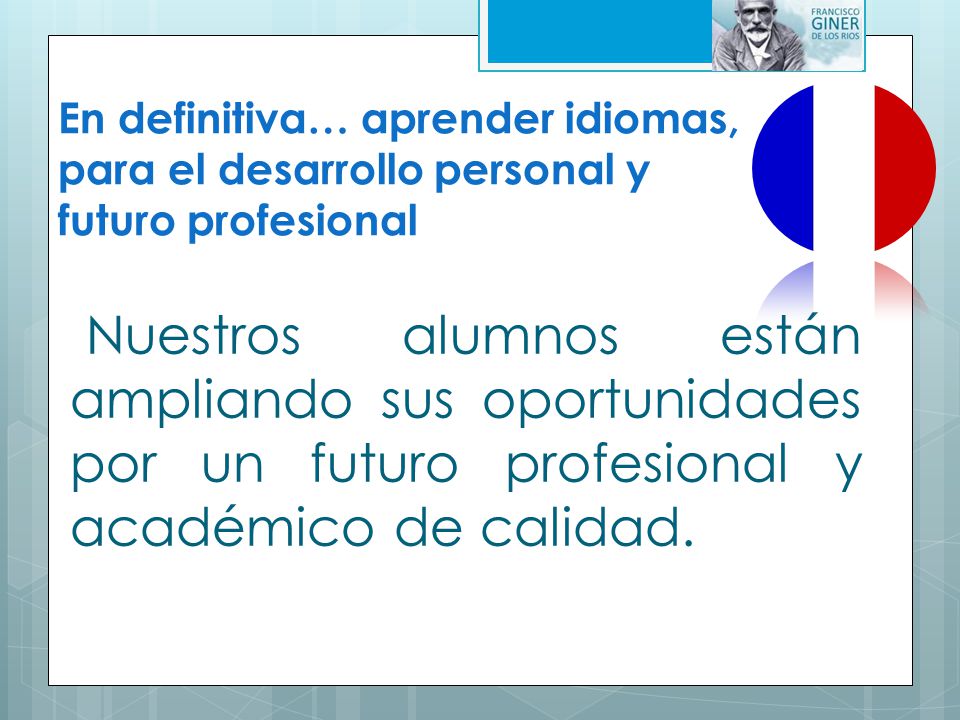 FRANCISCO GINER DE LOS RIOS

En definitiva… aprender idiomas, para el desarrollo personal y futuro profesional

Nuestros alumnos están ampliando sus oportunidades por un futuro profesional y académico de calidad.